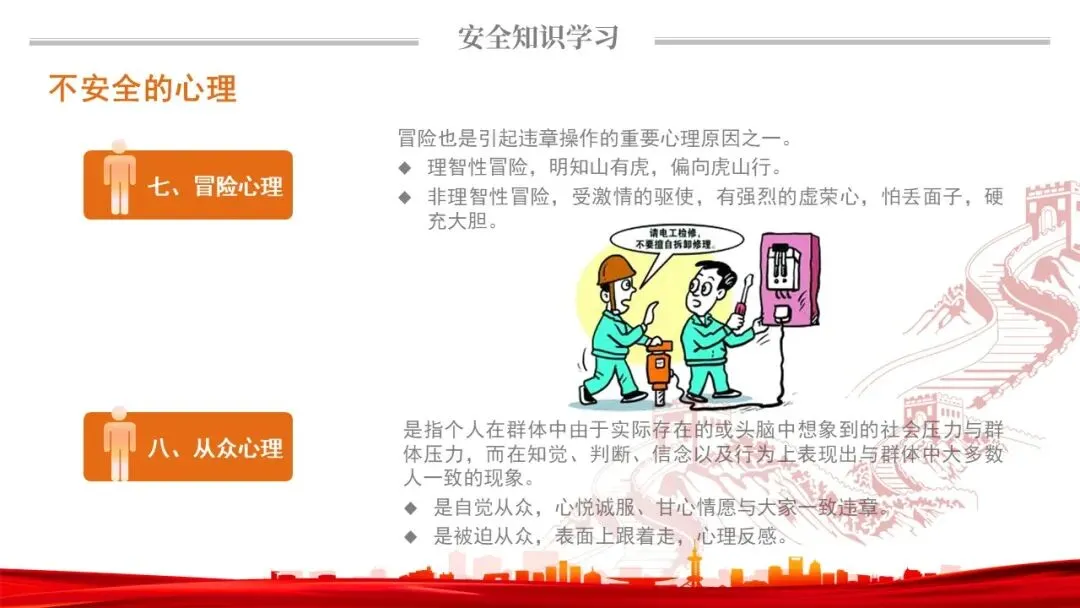 安全知识学习

不安全的心理

七、冒险心理

冒险也是引起违章操作的重要心理原因之一。

◆ 理智性冒险，明知山有虎，偏向虎山行。

◆ 非理智性冒险，受激情的驱使，有强烈的虚荣心，怕丢面子，硬充大胆。

请电工检修，不要擅自拆卸修理。

八、从众心理

是指个人在群体中由于实际存在的或头脑中想象到的社会压力与群体压力，而在知觉、判断、信念以及行为上表现出与群体中大多数人一致的现象。

◆ 是自觉从众，心悦诚服、甘心情愿与大家一致违章。

◆ 是被迫从众，表面上跟着走，心理反感。